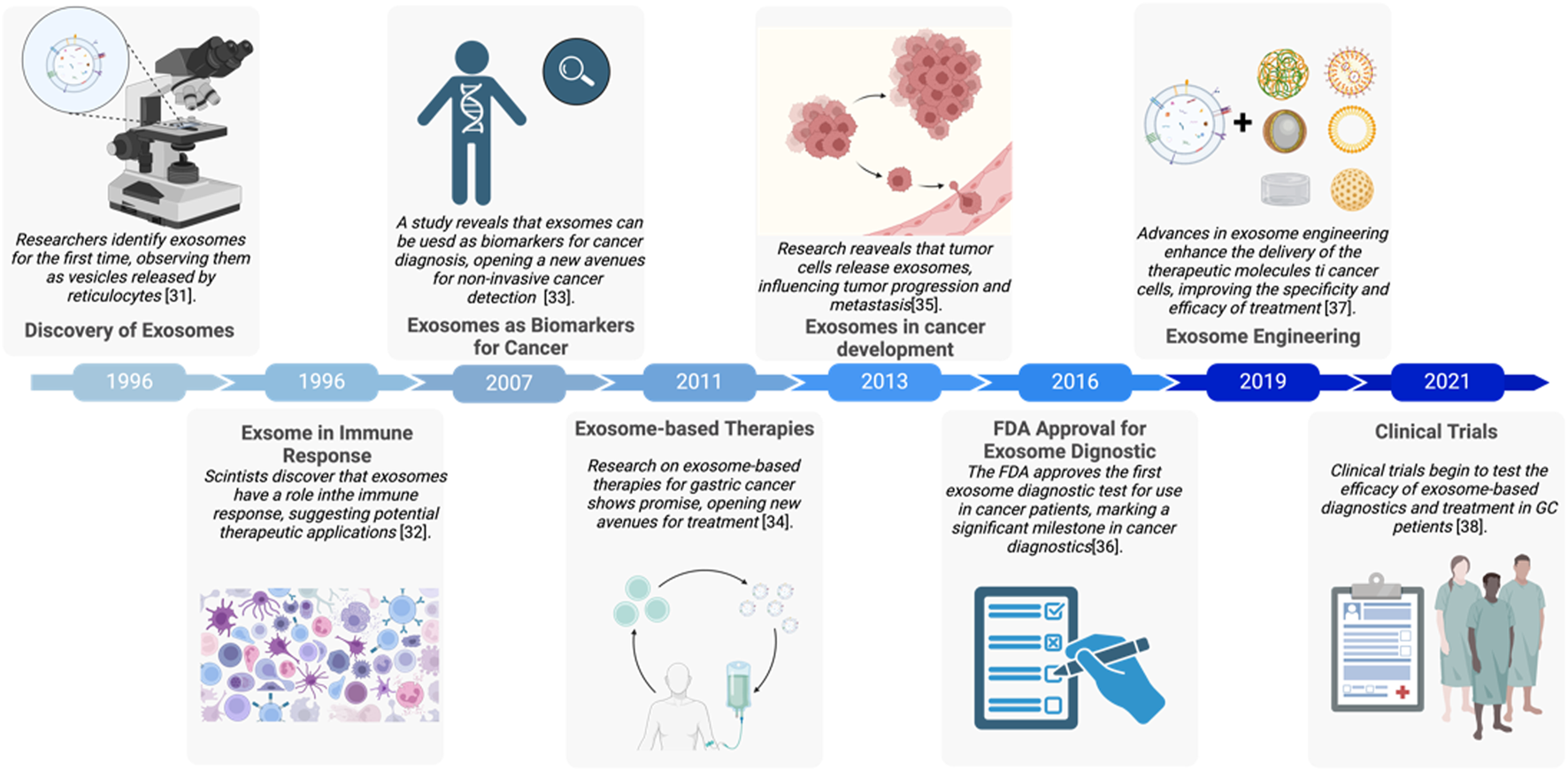 Researchers identify exosomes for the first time, observing them as vesicles released by reticulocytes [31].

Discovery of Exosomes

A study reveals that exsomes can be uesd as biomarkers for cancer diagnosis, opening a new avenues for non-invasive cancer detection [33].

Exosomes as Biomarkers for Cancer

Research reaveals that tumor cells release exosomes, influencing tumor progression and metastasis[35].

Exosomes in cancer development

Advances in exosome engineering enhance the delivery of the therapeutic molecules ti cancer cells, improving the specificity and efficacy of treatment [37].

Exosome Engineering

1996

1996

2007

2011

2013

2016

2019

2021

Exsome in Immune Response

Scintists discover that exosomes have a role inthe immune response, suggesting potential therapeutic applications [32].

Exosome-based Therapies

Research on exosome-based therapies for gastric cancer shows promise, opening new avenues for treatment [34].

FDA Approval for Exosome Dignostic

The FDA approves the first exosome diagnostic test for use in cancer patients, marking a significant milestone in cancer diagnostics[36].

Clinical Trials

Clinical trials begin to test the efficacy of exosome-based diagnostics and treatment in GC petients [38].